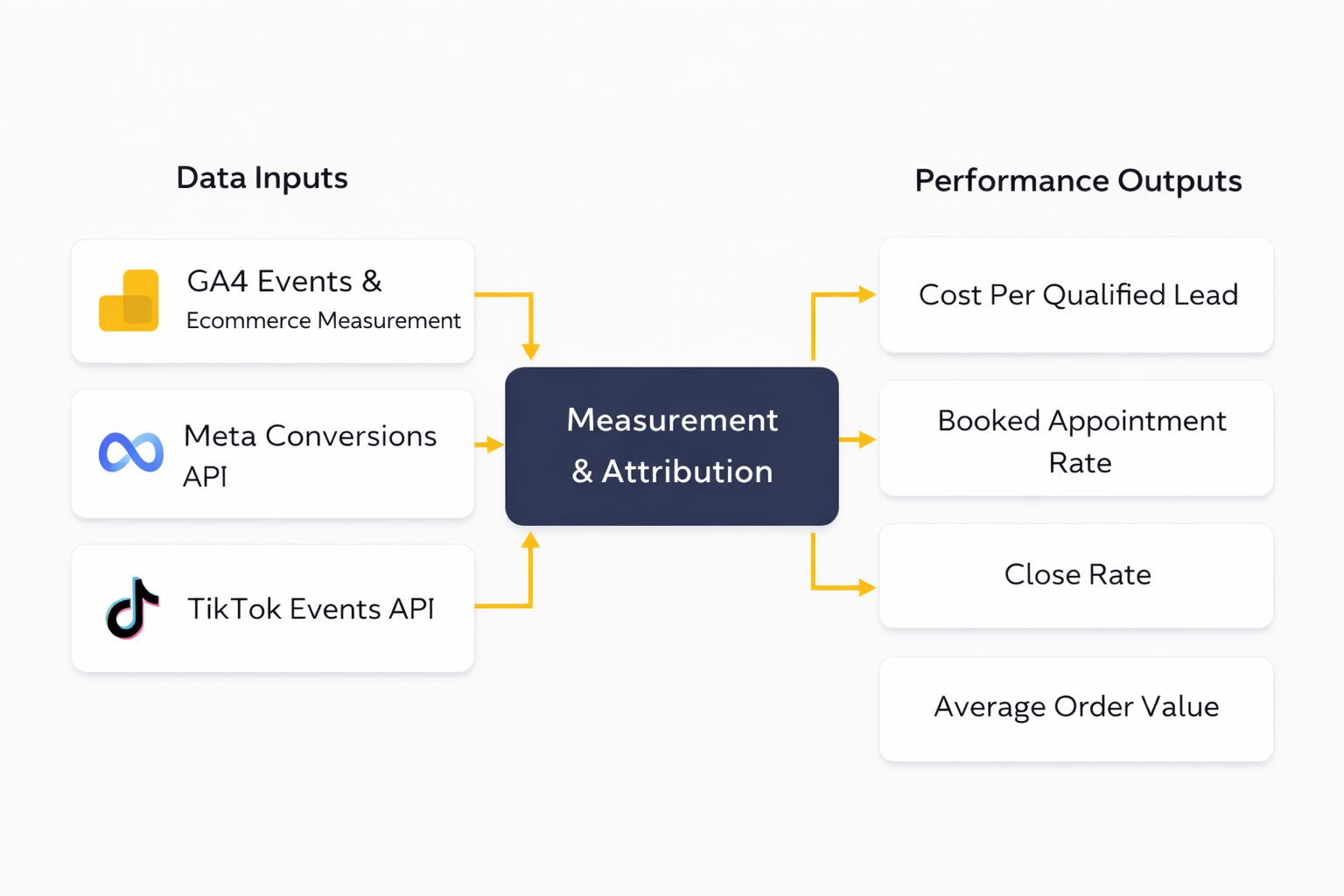 Data Inputs

GA4 Events &
Ecommerce Measurement

Meta Conversions API

TikTok Events API

Measurement & Attribution

Performance Outputs

Cost Per Qualified Lead

Booked Appointment Rate

Close Rate

Average Order Value